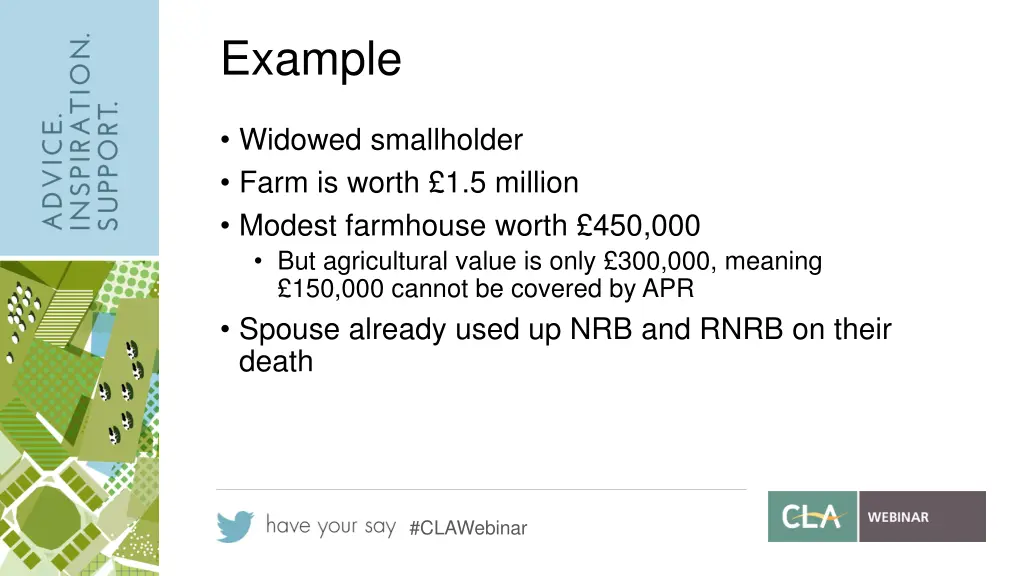 ADVICE.
INSPIRATION.
SUPPORT.

Example

• Widowed smallholder
• Farm is worth £1.5 million
• Modest farmhouse worth £450,000
  • But agricultural value is only £300,000, meaning £150,000 cannot be covered by APR
• Spouse already used up NRB and RNRB on their death

have your say #CLAWebinar

CLA WEBINAR